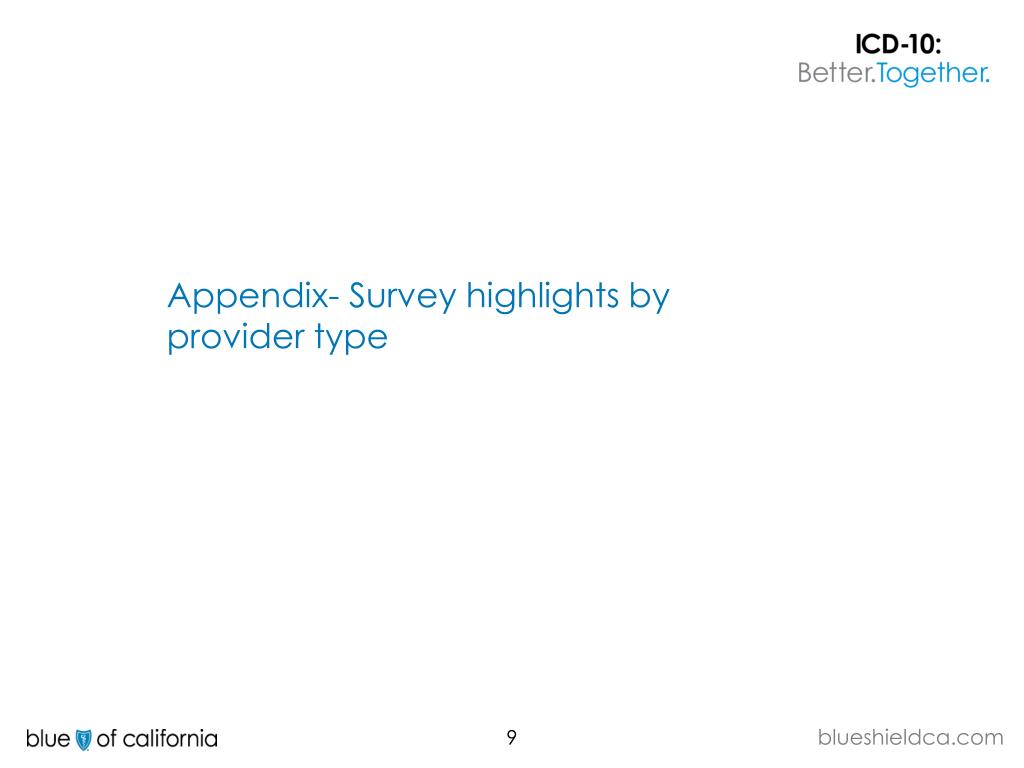 ICD-10:
Better.Together.

Appendix- Survey highlights by provider type

blue of california

9

blueshieldca.com